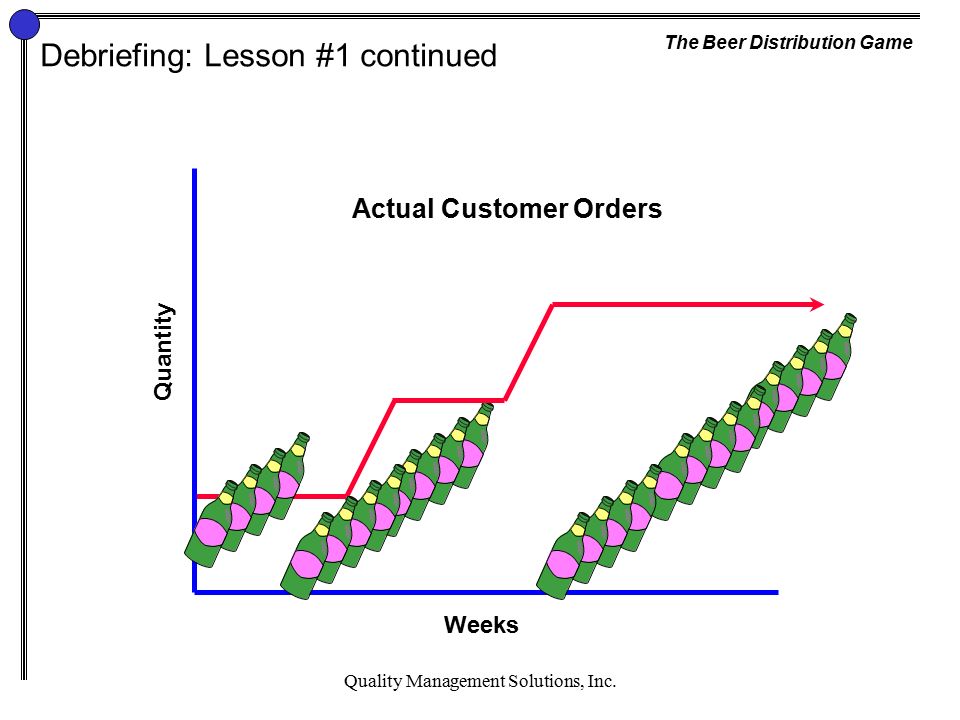 Debriefing: Lesson #1 continued

The Beer Distribution Game

Actual Customer Orders

Quantity

Weeks

Quality Management Solutions, Inc.